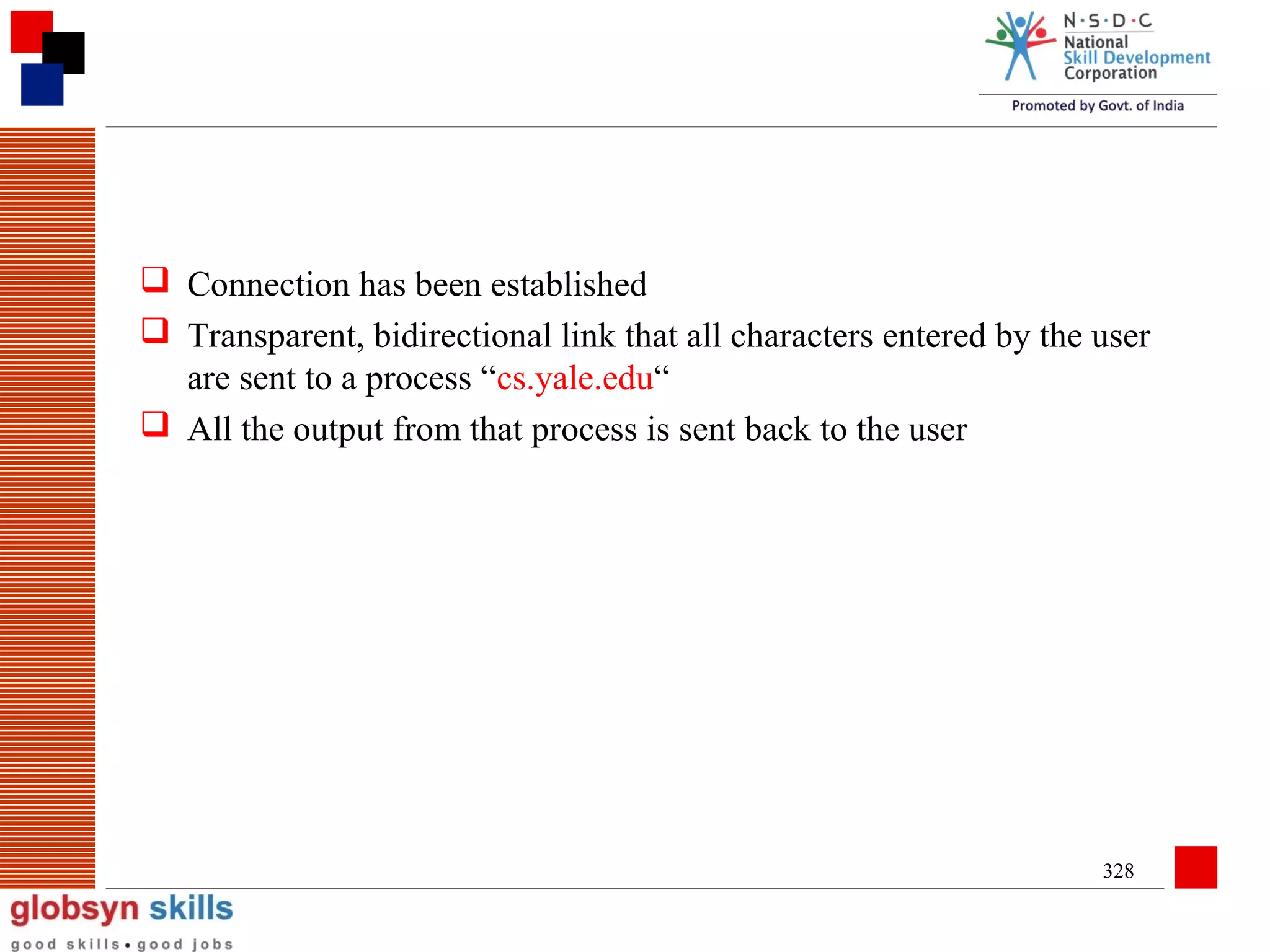 N·S·D·C
National
Skill Development
Corporation
Promoted by Govt. of India

❑ Connection has been established
❑ Transparent, bidirectional link that all characters entered by the user are sent to a process “cs.yale.edu“
❑ All the output from that process is sent back to the user

328

globsyn skills
good skills • good jobs